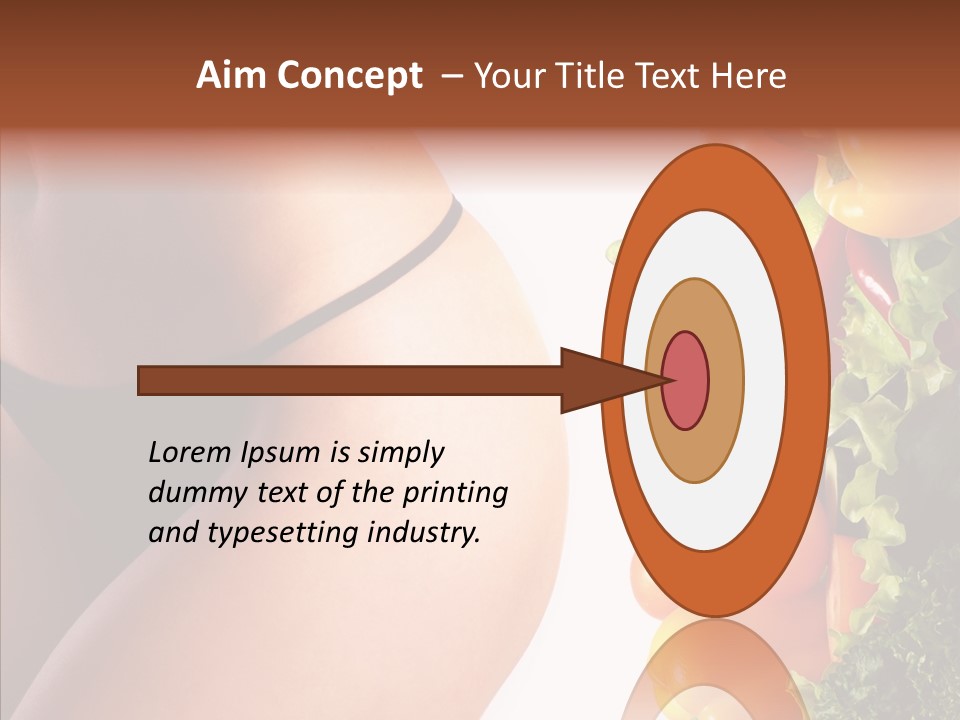 Aim Concept – Your Title Text Here

Lorem Ipsum is simply dummy text of the printing and typesetting industry.